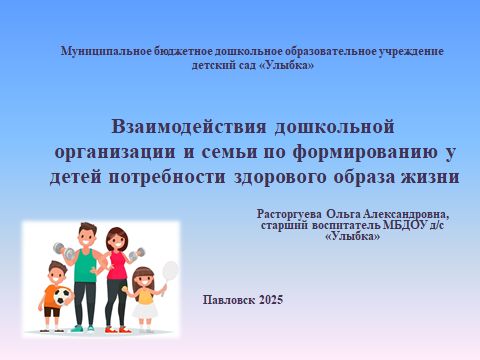 Муниципальное бюджетное дошкольное образовательное учреждение детский сад «Улыбка»

Взаимодействия дошкольной организации и семьи по формированию у детей потребности здорового образа жизни

Расторгуева Ольга Александровна, старший воспитатель МБДОУ д/с «Улыбка»

Павловск 2025